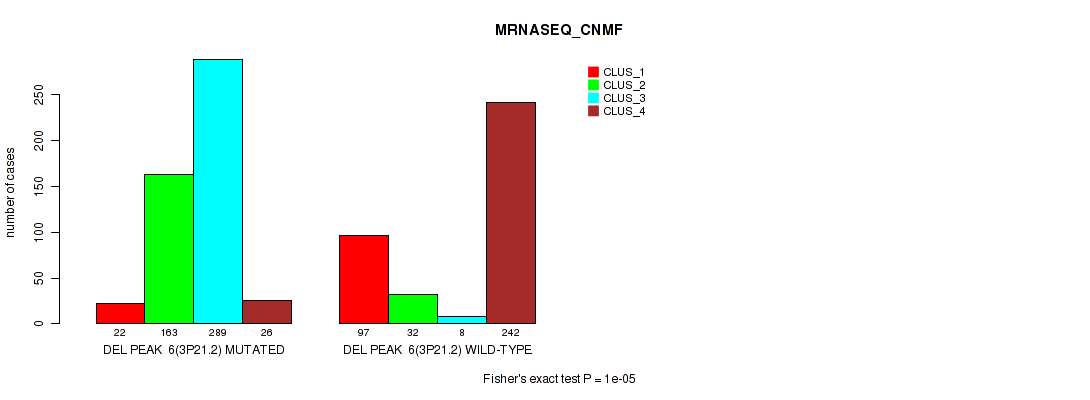 MRNASEQ_CNMF

CLUS_1
CLUS_2
CLUS_3
CLUS_4

number of cases

0
50
100
150
200
250

22 163 289 26
DEL PEAK 6(3P21.2) MUTATED

97 32 8 242
DEL PEAK 6(3P21.2) WILD-TYPE

Fisher's exact test P = 1e-05